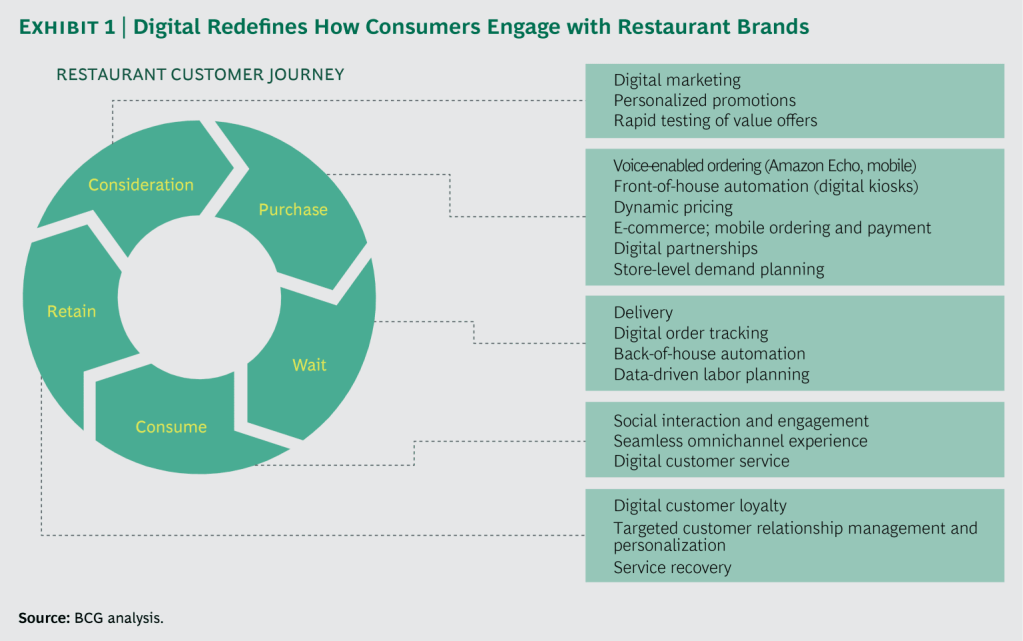 EXHIBIT 1 | Digital Redefines How Consumers Engage with Restaurant Brands

RESTAURANT CUSTOMER JOURNEY

Consideration

Purchase

Wait

Consume

Retain

Digital marketing
Personalized promotions
Rapid testing of value offers

Voice-enabled ordering (Amazon Echo, mobile)
Front-of-house automation (digital kiosks)
Dynamic pricing
E-commerce; mobile ordering and payment
Digital partnerships
Store-level demand planning

Delivery
Digital order tracking
Back-of-house automation
Data-driven labor planning

Social interaction and engagement
Seamless omnichannel experience
Digital customer service

Digital customer loyalty
Targeted customer relationship management and personalization
Service recovery

Source: BCG analysis.